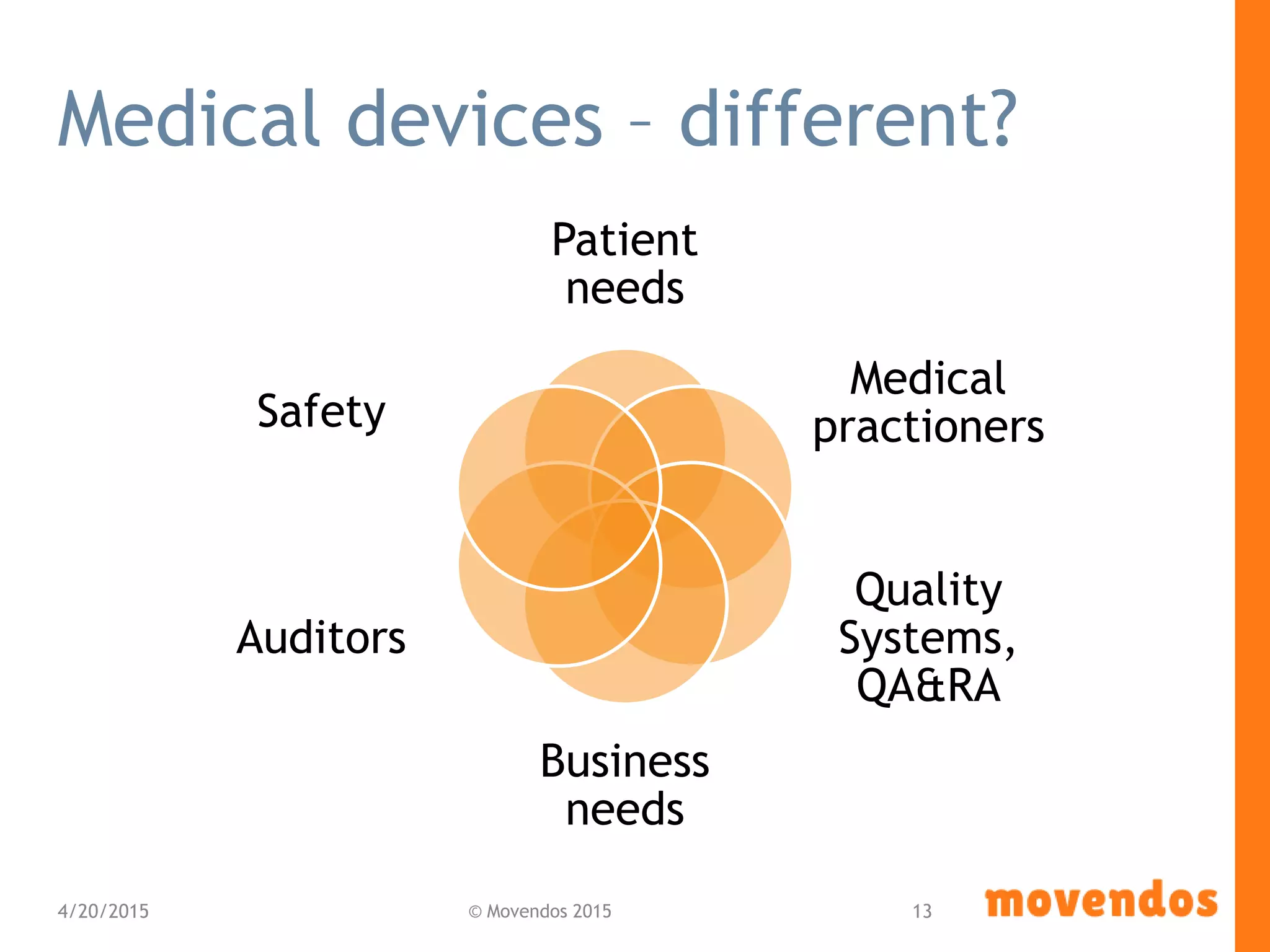 Medical devices – different?

Patient needs

Medical practioners

Quality Systems, QA&RA

Business needs

Auditors

Safety

4/20/2015

© Movendos 2015

13

movendos